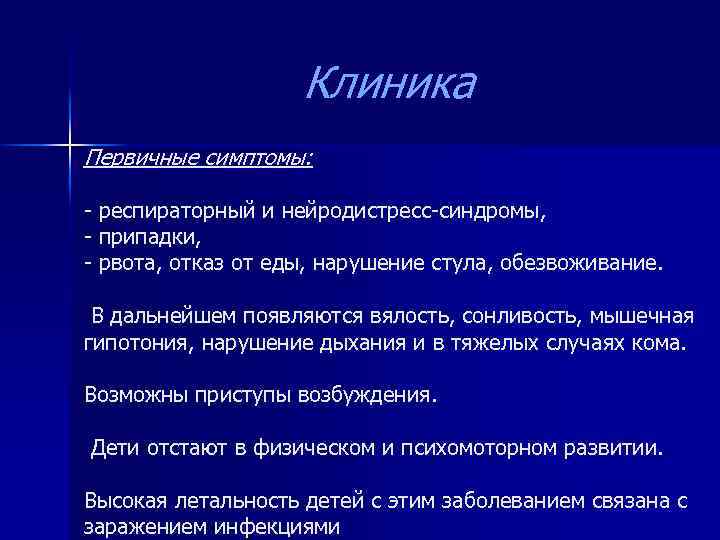 Клиника

Первичные симптомы:

- респираторный и нейродистресс-синдромы,
- припадки,
- рвота, отказ от еды, нарушение стула, обезвоживание.

В дальнейшем появляются вялость, сонливость, мышечная гипотония, нарушение дыхания и в тяжелых случаях кома.

Возможны приступы возбуждения.

Дети отстают в физическом и психомоторном развитии.

Высокая летальность детей с этим заболеванием связана с заражением инфекциями